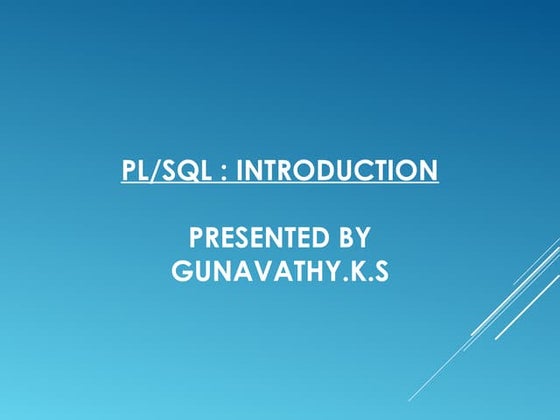 PL/SQL : INTRODUCTION

PRESENTED BY
GUNAVATHY.K.S